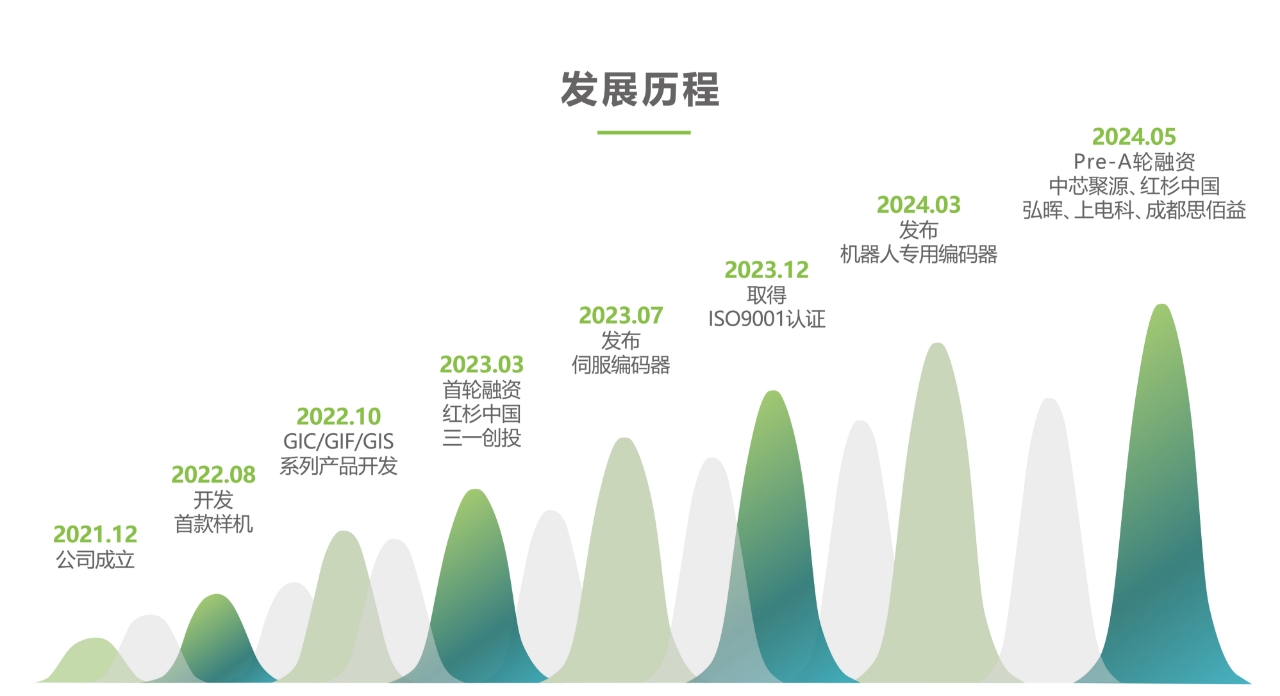 发展历程

2021.12
公司成立

2022.08
开发
首款样机

2022.10
GIC/GIF/GIS
系列产品开发

2023.03
首轮融资
红杉中国
三一创投

2023.07
发布
伺服编码器

2023.12
取得
ISO9001认证

2024.03
发布
机器人专用编码器

2024.05
Pre-A轮融资
中芯聚源、红杉中国
弘晖、上电科、成都思佰益